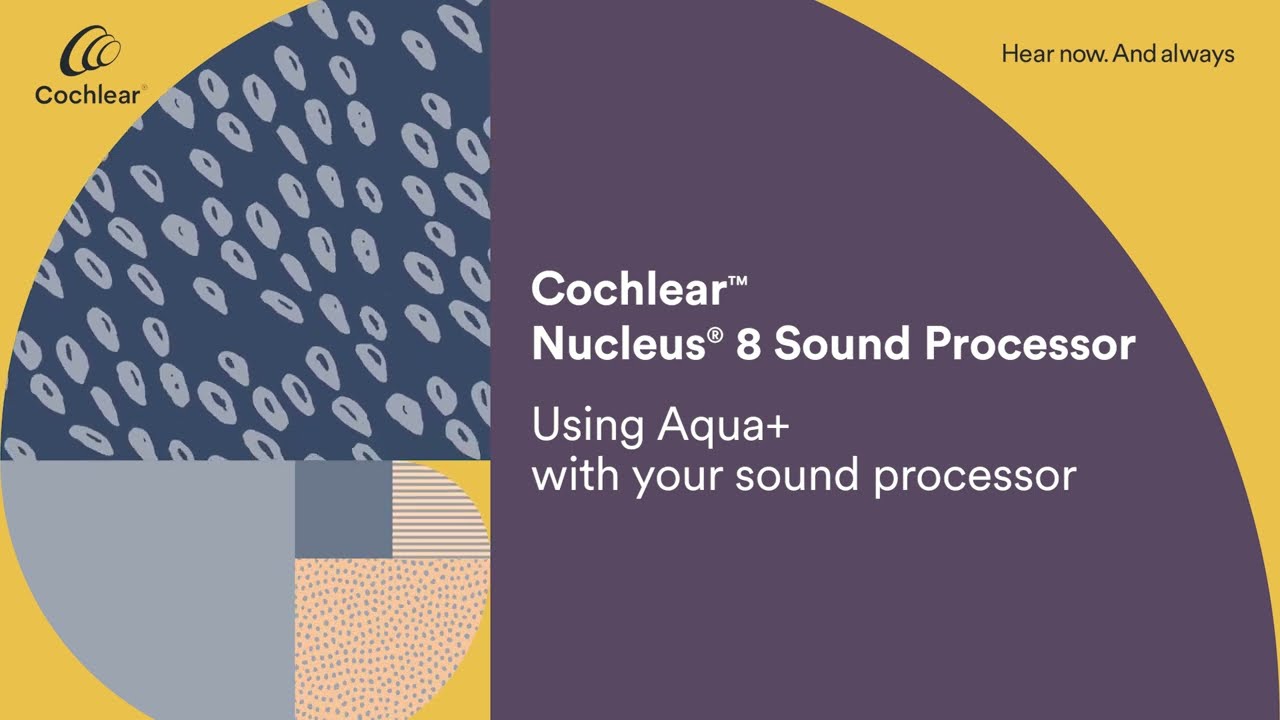 Cochlear®

Hear now. And always

Cochlear™
Nucleus® 8 Sound Processor

Using Aqua+
with your sound processor